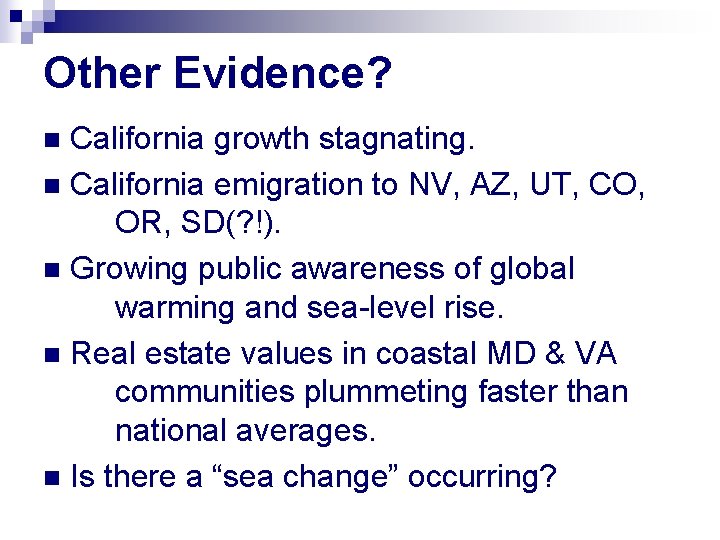 Other Evidence?

■ California growth stagnating.

■ California emigration to NV, AZ, UT, CO, OR, SD(?!).

■ Growing public awareness of global warming and sea-level rise.

■ Real estate values in coastal MD & VA communities plummeting faster than national averages.

■ Is there a “sea change” occurring?